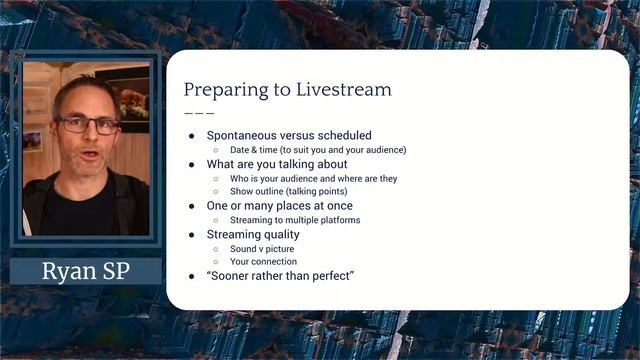 Ryan SP

Preparing to Livestream

- Spontaneous versus scheduled
  - Date & time (to suit you and your audience)
- What are you talking about
  - Who is your audience and where are they
  - Show outline (talking points)
- One or many places at once
  - Streaming to multiple platforms
- Streaming quality
  - Sound v picture
  - Your connection
- “Sooner rather than perfect”